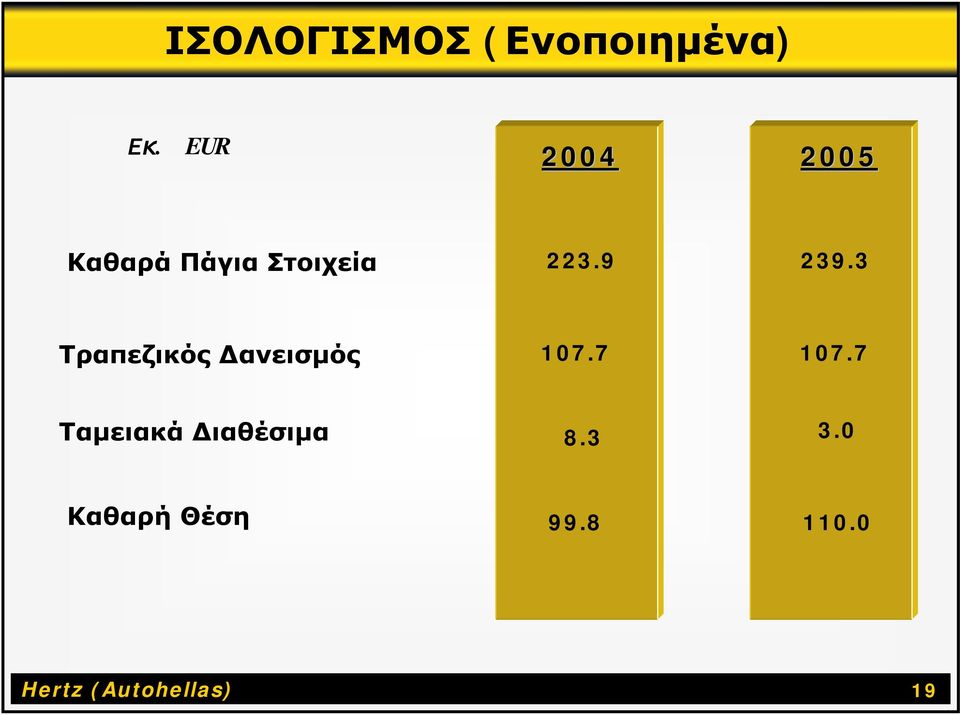 ΙΣΟΛΟΓΙΣΜΟΣ ( Ενοποιημένα)

| Εκ. EUR | 2004 | 2005 |
|---|---|---|
| Καθαρά Πάγια Στοιχεία | 223.9 | 239.3 |
| Τραπεζικός Δανεισμός | 107.7 | 107.7 |
| Ταμειακά Διαθέσιμα | 8.3 | 3.0 |
| Καθαρή Θέση | 99.8 | 110.0 |

Hertz (Autohellas)

19